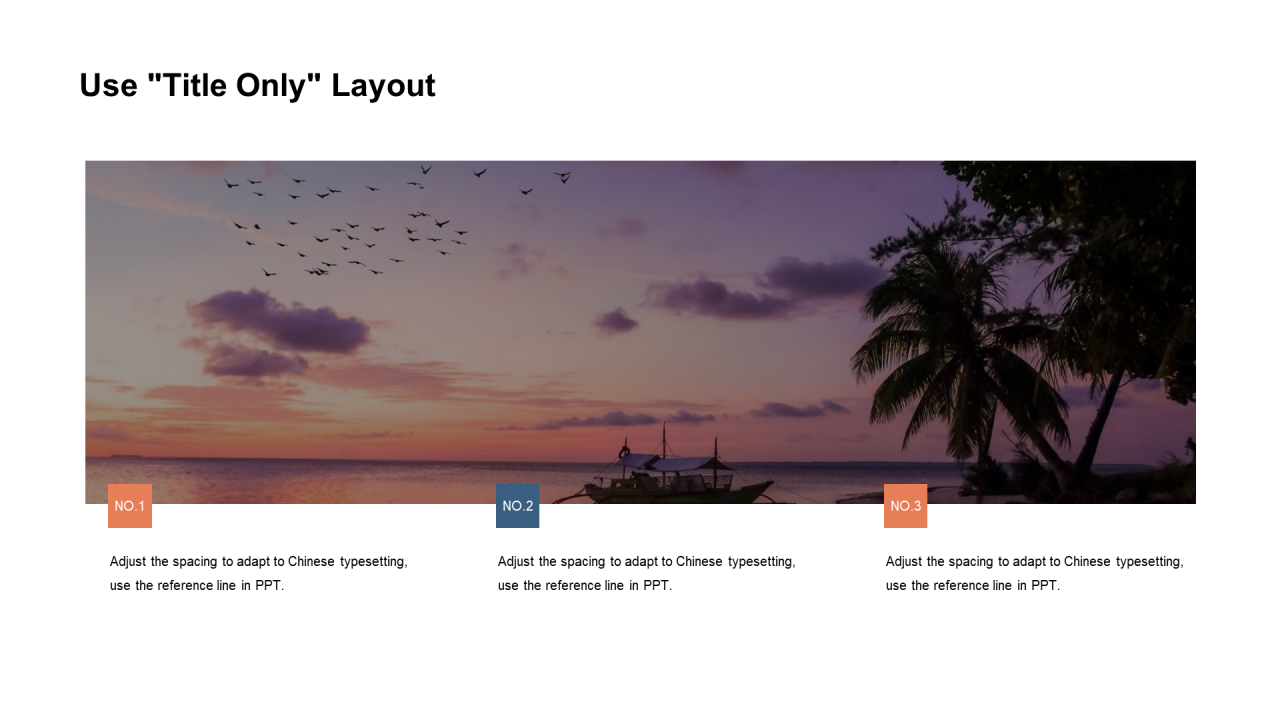 Use "Title Only" Layout

NO.1

Adjust the spacing to adapt to Chinese typesetting, use the reference line in PPT.

NO.2

Adjust the spacing to adapt to Chinese typesetting, use the reference line in PPT.

NO.3

Adjust the spacing to adapt to Chinese typesetting, use the reference line in PPT.